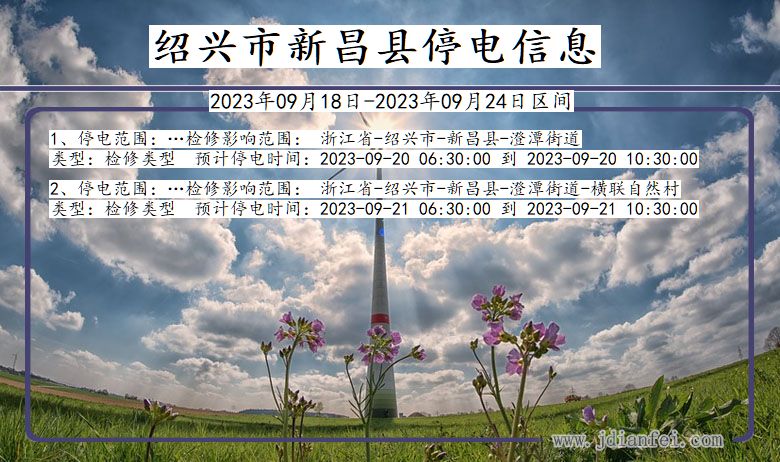 绍兴市新昌县停电信息

2023年09月18日-2023年09月24日区间

1、停电范围：…检修影响范围： 浙江省-绍兴市-新昌县-澄潭街道
类型：检修类型 预计停电时间：2023-09-20 06:30:00 到 2023-09-20 10:30:00

2、停电范围：…检修影响范围： 浙江省-绍兴市-新昌县-澄潭街道-横联自然村
类型：检修类型 预计停电时间：2023-09-21 06:30:00 到 2023-09-21 10:30:00

www.jdianfei.com